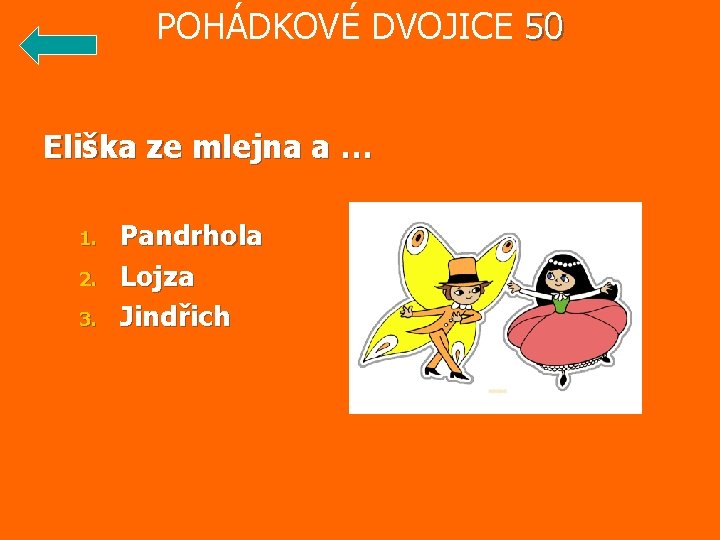 POHÁDKOVÉ DVOJICE 50

Eliška ze mlejna a …

1. Pandrhola
2. Lojza
3. Jindřich